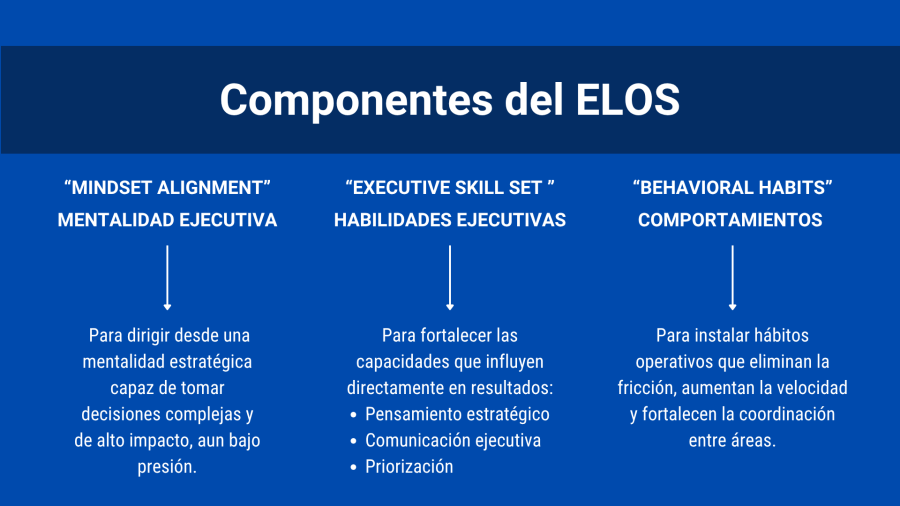 Componentes del ELOS

"MINDSET ALIGNMENT"
MENTALIDAD EJECUTIVA

Para dirigir desde una mentalidad estratégica capaz de tomar decisiones complejas y de alto impacto, aun bajo presión.

"EXECUTIVE SKILL SET "
HABILIDADES EJECUTIVAS

Para fortalecer las capacidades que influyen directamente en resultados:
• Pensamiento estratégico
• Comunicación ejecutiva
• Priorización

"BEHAVIORAL HABITS"
COMPORTAMIENTOS

Para instalar hábitos operativos que eliminan la fricción, aumentan la velocidad y fortalecen la coordinación entre áreas.